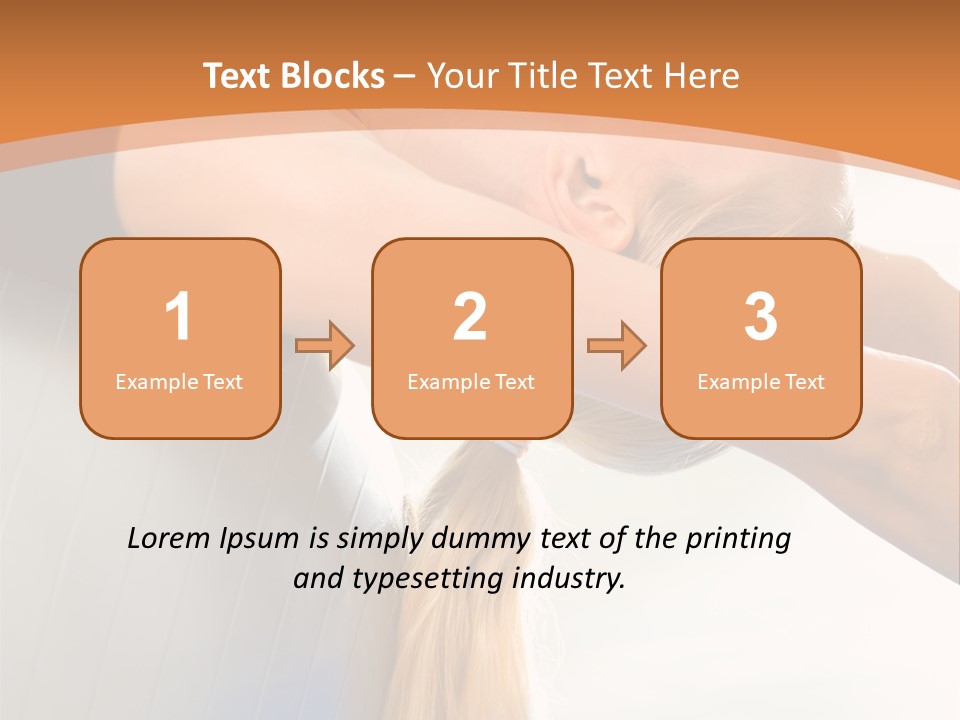 Text Blocks – Your Title Text Here

1
Example Text

2
Example Text

3
Example Text

Lorem Ipsum is simply dummy text of the printing and typesetting industry.